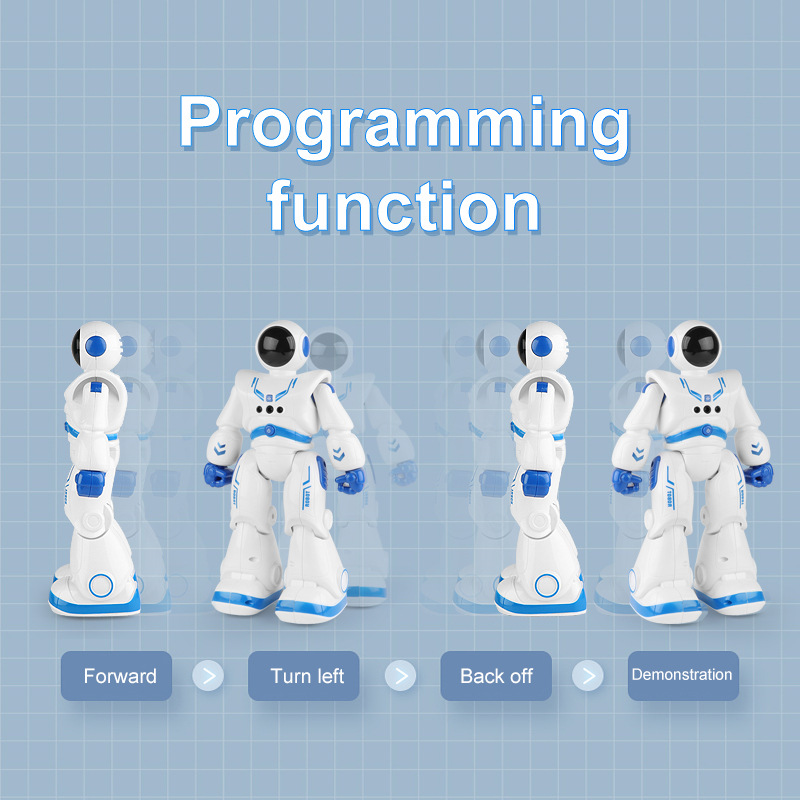 Programming function

Forward > Turn left > Back off > Demonstration